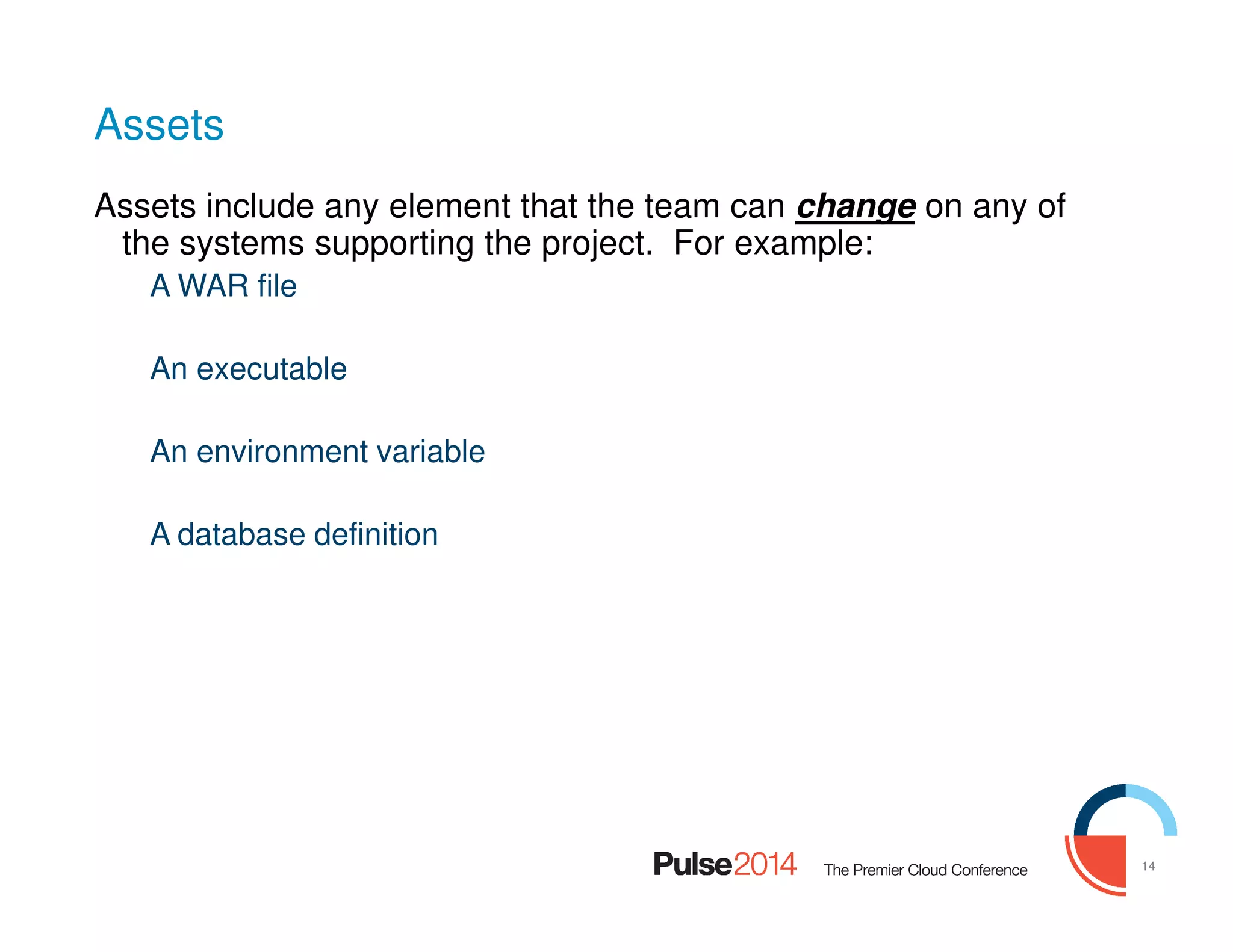 Assets

Assets include any element that the team can change on any of the systems supporting the project. For example:

A WAR file

An executable

An environment variable

A database definition

Pulse2014 The Premier Cloud Conference

14